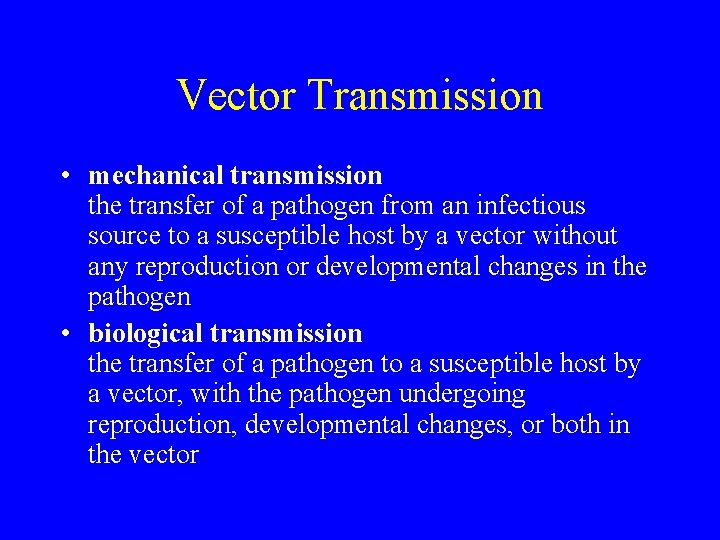 Vector Transmission

• mechanical transmission
the transfer of a pathogen from an infectious source to a susceptible host by a vector without any reproduction or developmental changes in the pathogen

• biological transmission
the transfer of a pathogen to a susceptible host by a vector, with the pathogen undergoing reproduction, developmental changes, or both in the vector